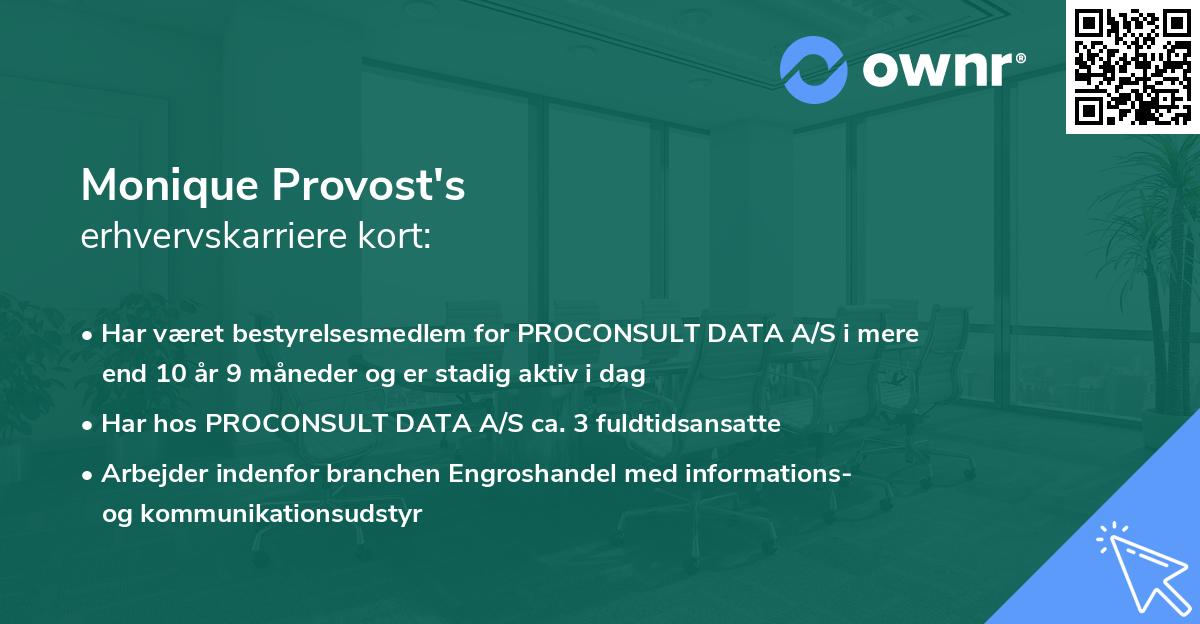 ownr®

Monique Provost's
erhvervskarriere kort:

• Har været bestyrelsesmedlem for PROCONSULT DATA A/S i mere end 10 år 9 måneder og er stadig aktiv i dag

• Har hos PROCONSULT DATA A/S ca. 3 fuldtidsansatte

• Arbejder indenfor branchen Engroshandel med informations- og kommunikationsudstyr